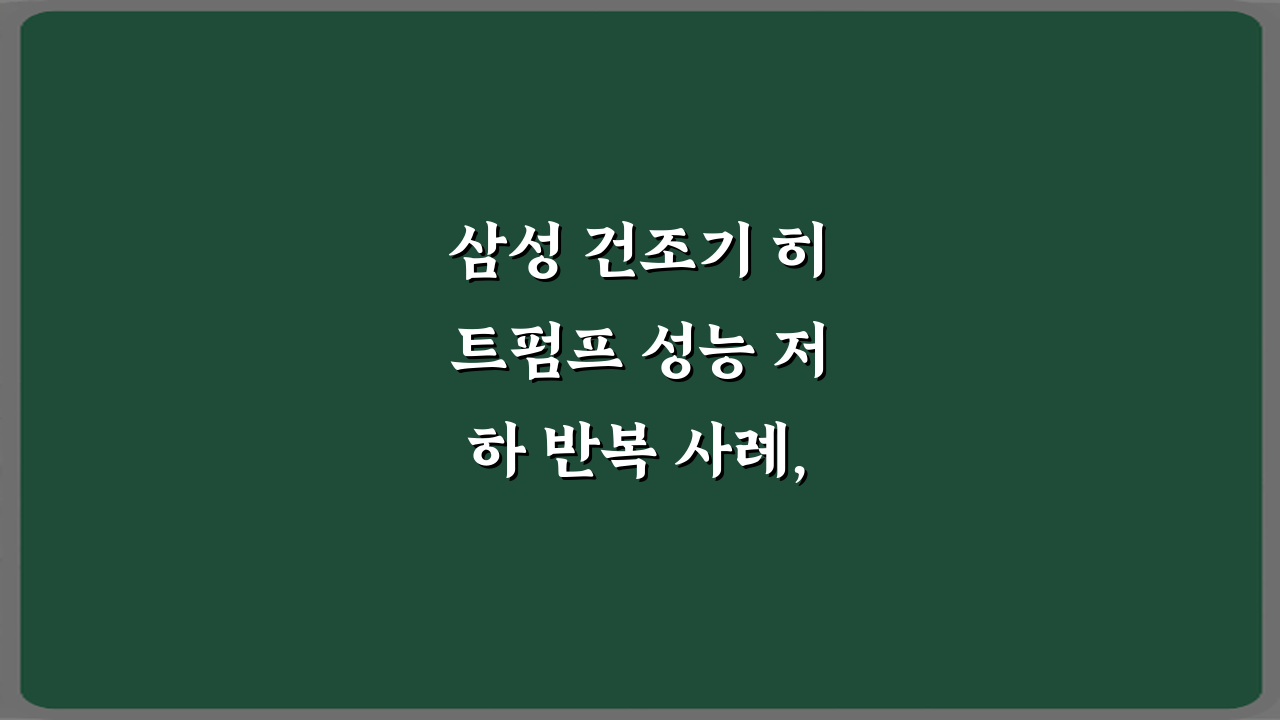 삼성 건조기 히트펌프 성능 저하 반복 사례,